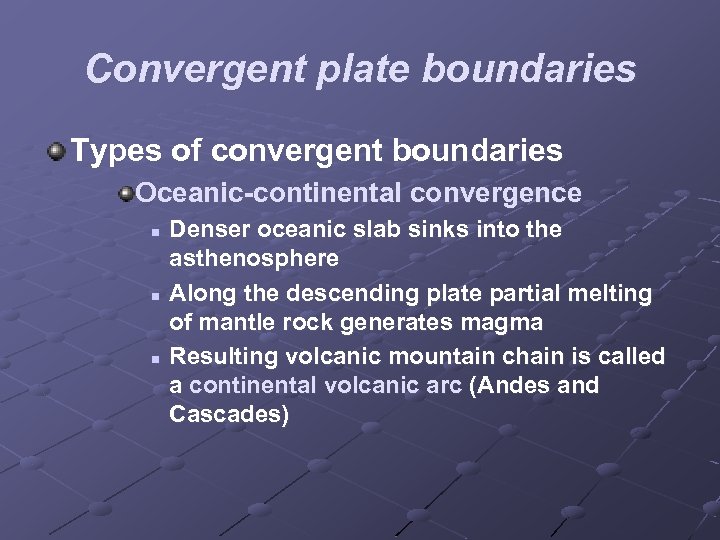 Convergent plate boundaries

Types of convergent boundaries

Oceanic-continental convergence

Denser oceanic slab sinks into the asthenosphere

Along the descending plate partial melting of mantle rock generates magma

Resulting volcanic mountain chain is called a continental volcanic arc (Andes and Cascades)